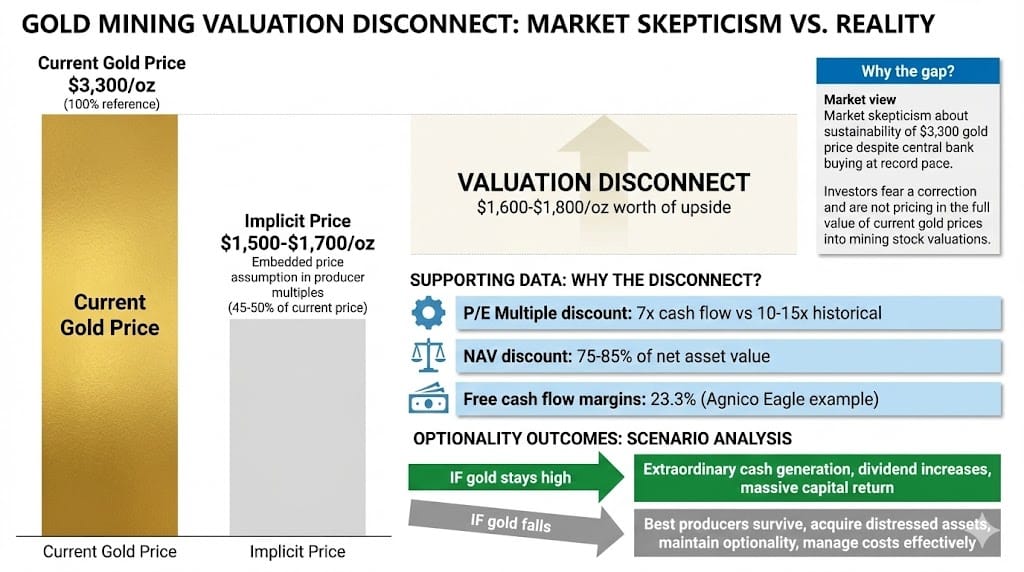 GOLD MINING VALUATION DISCONNECT: MARKET SKEPTICISM VS. REALITY

Current Gold Price
$3,300/oz
(100% reference)

Current Gold Price

Implicit Price
$1,500-$1,700/oz
Embedded price assumption in producer multiples
(45-50% of current price)

Current Gold Price

Implicit Price

VALUATION DISCONNECT
$1,600-$1,800/oz worth of upside

Why the gap?

Market view
Market skepticism about sustainability of $3,300 gold price despite central bank buying at record pace.

Investors fear a correction and are not pricing in the full value of current gold prices into mining stock valuations.

SUPPORTING DATA: WHY THE DISCONNECT?

P/E Multiple discount: 7x cash flow vs 10-15x historical

NAV discount: 75-85% of net asset value

Free cash flow margins: 23.3% (Agnico Eagle example)

OPTIONALITY OUTCOMES: SCENARIO ANALYSIS

IF gold stays high

Extraordinary cash generation, dividend increases, massive capital return

IF gold falls

Best producers survive, acquire distressed assets, maintain optionality, manage costs effectively